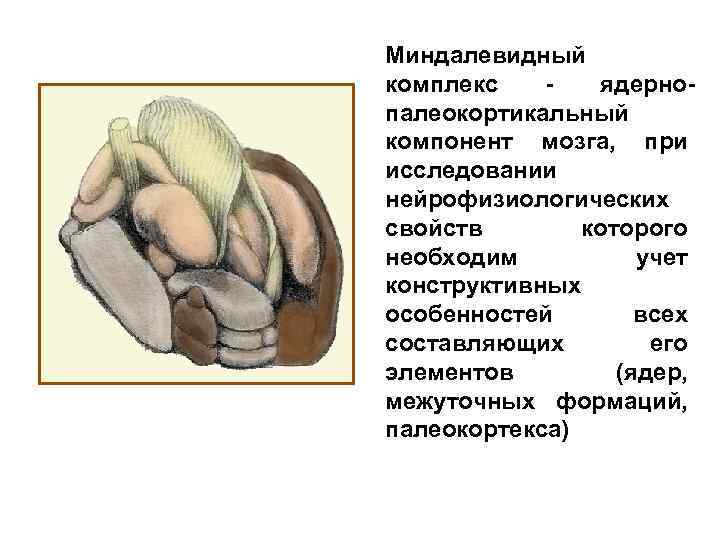 Миндалевидный комплекс - ядерно-палеокортикальный компонент мозга, при исследовании нейрофизиологических свойств которого необходим учет конструктивных особенностей всех составляющих его элементов (ядер, межуточных формаций, палеокортекса)